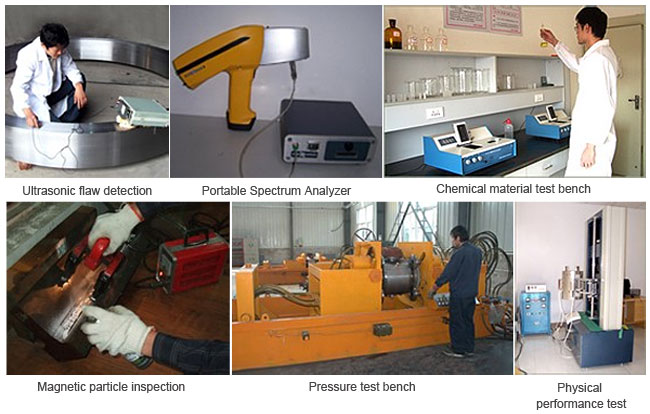 Ultrasonic flaw detection

Portable Spectrum Analyzer

Chemical material test bench

Magnetic particle inspection

Pressure test bench

Physical performance test